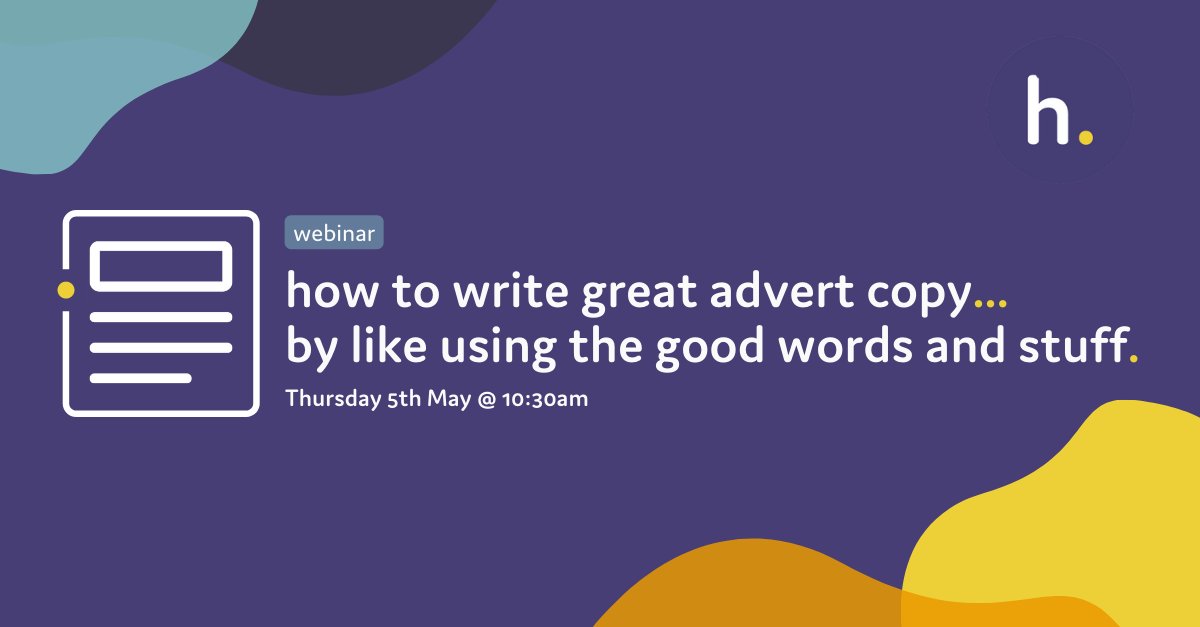 h.

webinar

how to write great advert copy... by like using the good words and stuff.

Thursday 5th May @ 10:30am